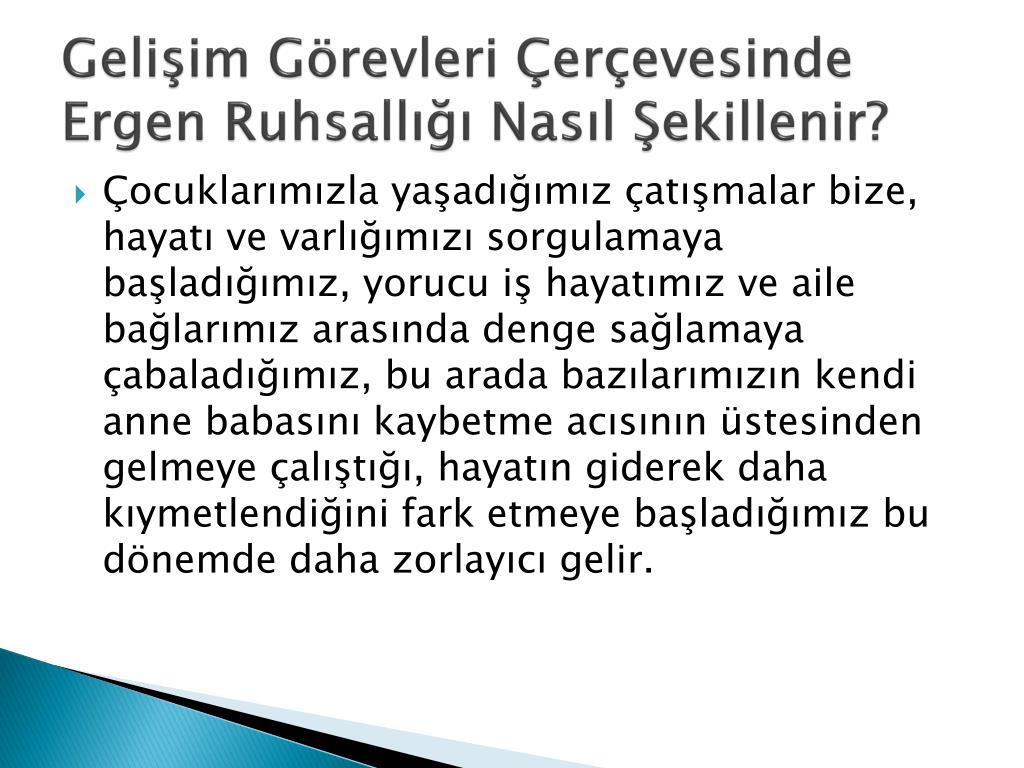 Gelişim Görevleri Çerçevesinde Ergen Ruhsallığı Nasıl Şekillenir?

Çocuklarımızla yaşadığımız çatışmalar bize, hayatı ve varlığımızı sorgulamaya başladığımız, yorucu iş hayatımız ve aile bağlarımız arasında denge sağlamaya çabaladığımız, bu arada bazılarımızın kendi anne babasını kaybetme acısının üstesinden gelmeye çalıştığı, hayatın giderek daha kıymetlendiğini fark etmeye başladığımız bu dönemde daha zorlayıcı gelir.